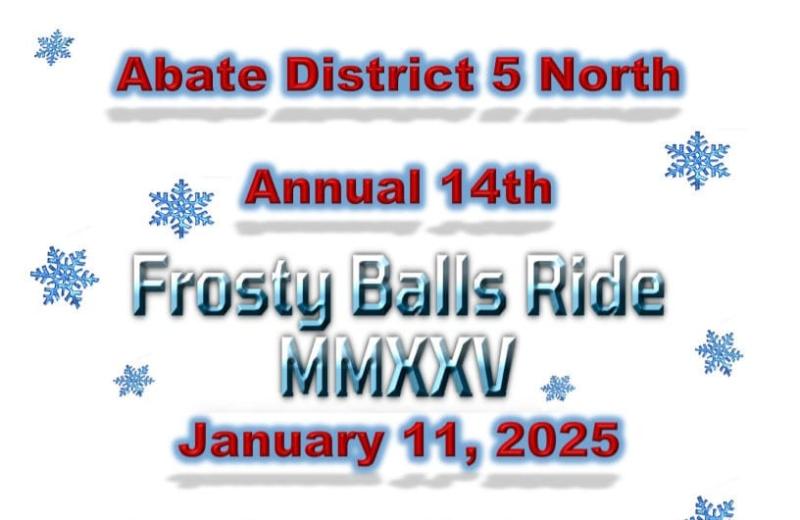 Abate District 5 North

Annual 14th

Frosty Balls Ride
MMXXV

January 11, 2025